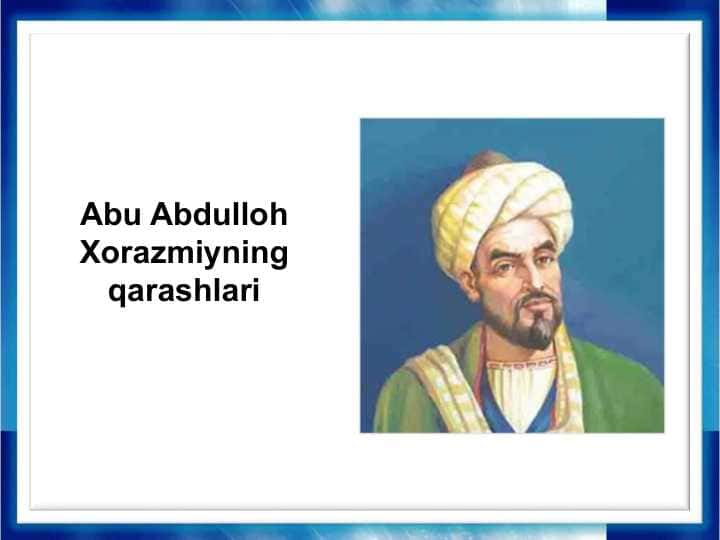 Abu Abdulloh Xorazmiyning qarashlari